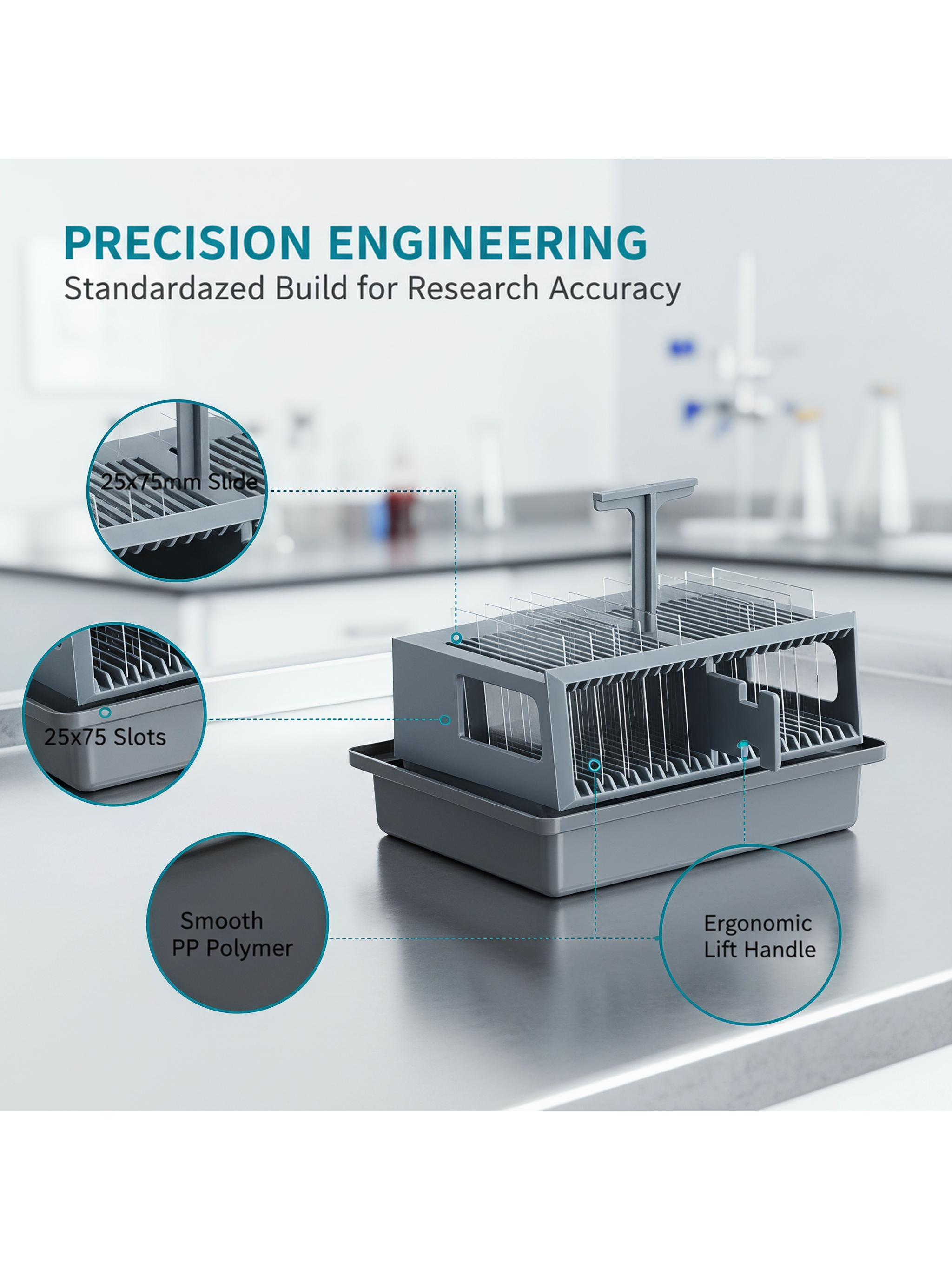 PRECISION ENGINEERING
Standardazed Build for Research Accuracy

25x75mm Slide

25x75 Slots

Smooth
PP Polymer

Ergonomic
Lift Handle